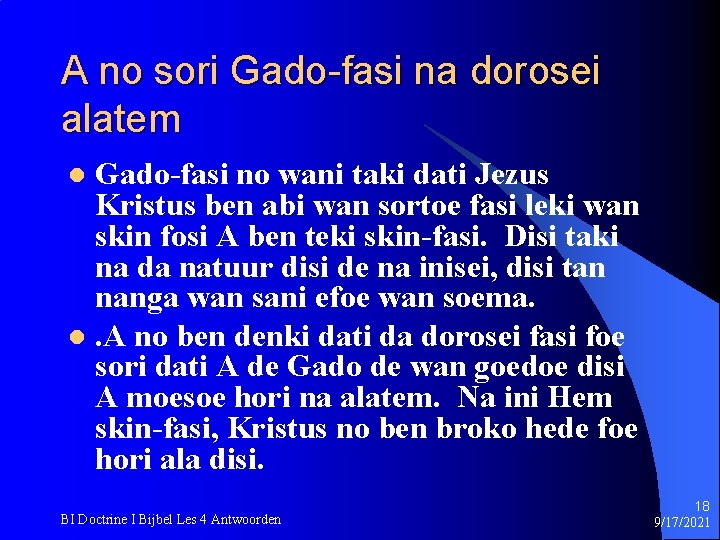 A no sori Gado-fasi na dorosei alatem

- Gado-fasi no wani taki dati Jezus Kristus ben abi wan sortoe fasi leki wan skin fosi A ben teki skin-fasi. Disi taki na da natuur disi de na inisei, disi tan nanga wan sani efoe wan soema.
- .A no ben denki dati da dorosei fasi foe sori dati A de Gado de wan goedoe disi A moesoe hori na alatem. Na ini Hem skin-fasi, Kristus no ben broko hede foe hori ala disi.

BI Doctrine I Bijbel Les 4 Antwoorden

18
9/17/2021